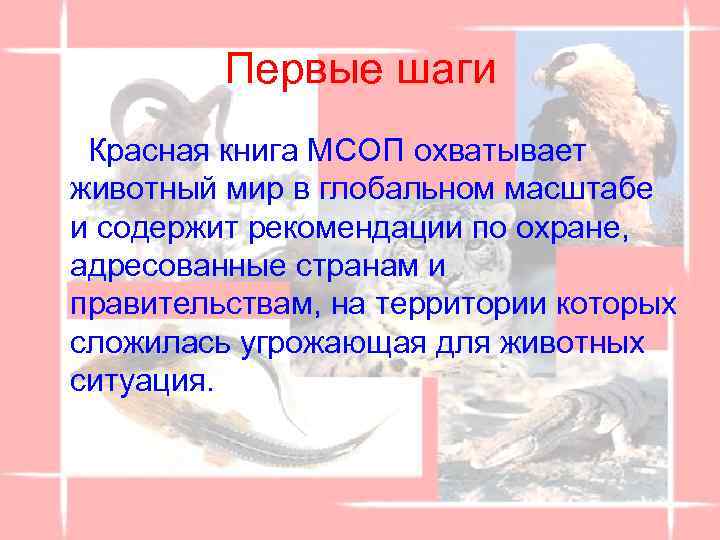 Первые шаги

Красная книга МСОП охватывает животный мир в глобальном масштабе и содержит рекомендации по охране, адресованные странам и правительствам, на территории которых сложилась угрожающая для животных ситуация.